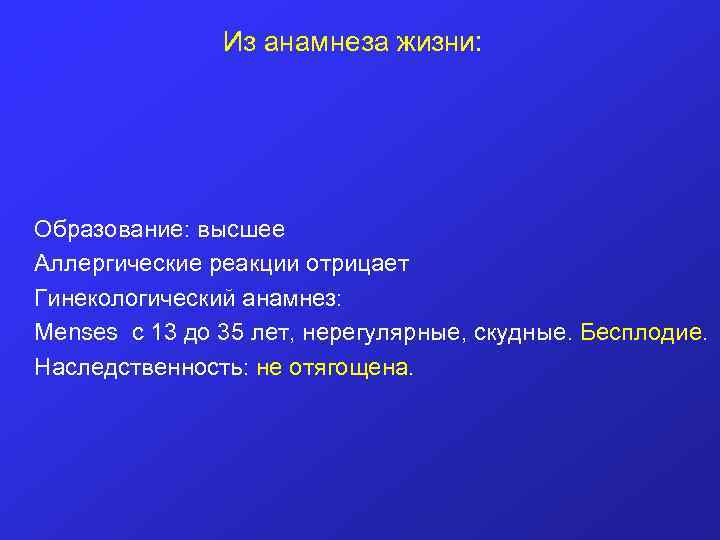 Из анамнеза жизни:

Образование: высшее
Аллергические реакции отрицает
Гинекологический анамнез:
Menses с 13 до 35 лет, нерегулярные, скудные. Бесплодие.
Наследственность: не отягощена.